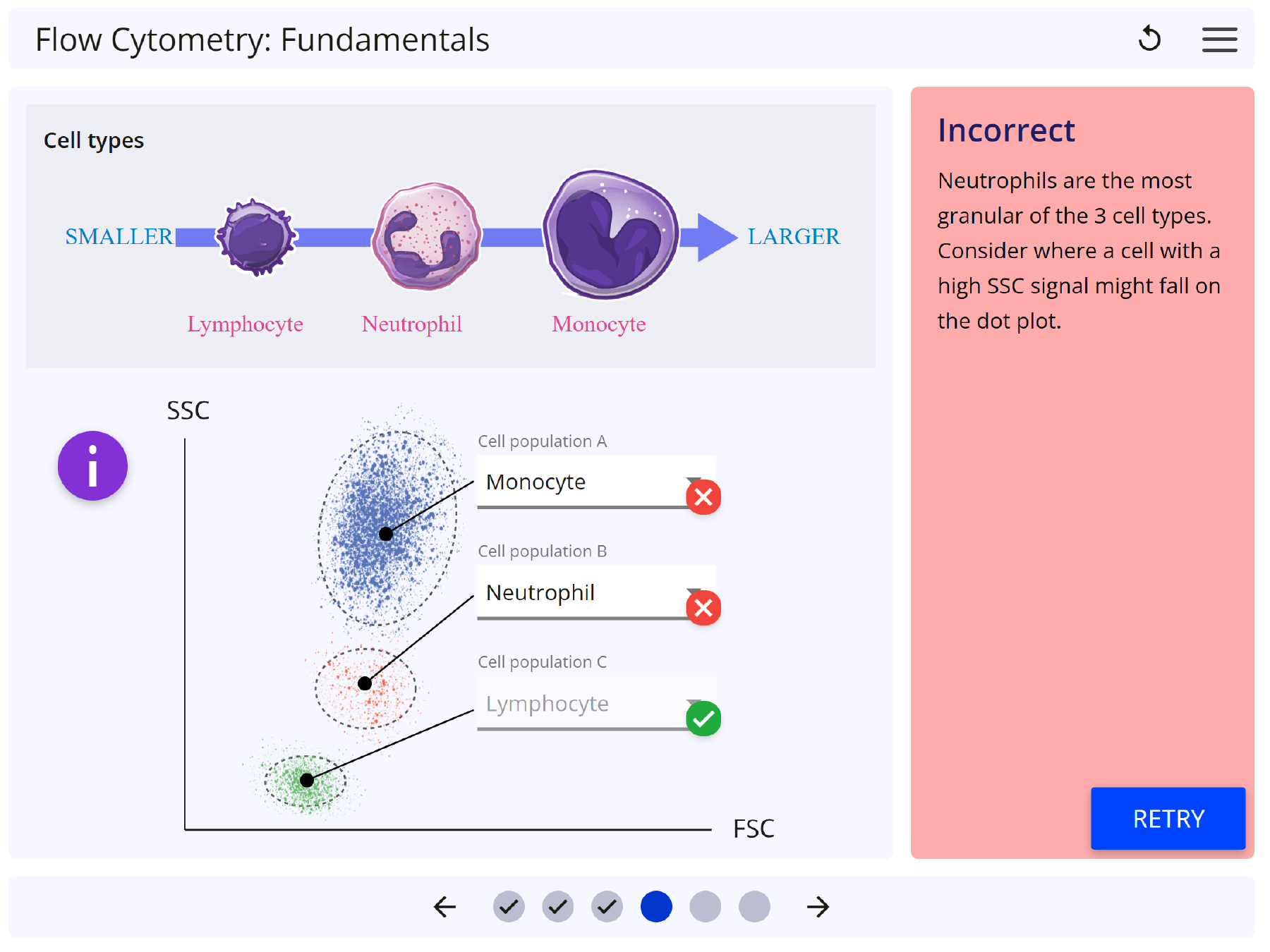 Flow Cytometry: Fundamentals

Cell types

SMALLER

LARGER

Lymphocyte

Neutrophil

Monocyte

SSC

i

Cell population A

Monocyte

Cell population B

Neutrophil

Cell population C

Lymphocyte

FSC

Incorrect

Neutrophils are the most granular of the 3 cell types. Consider where a cell with a high SSC signal might fall on the dot plot.

RETRY